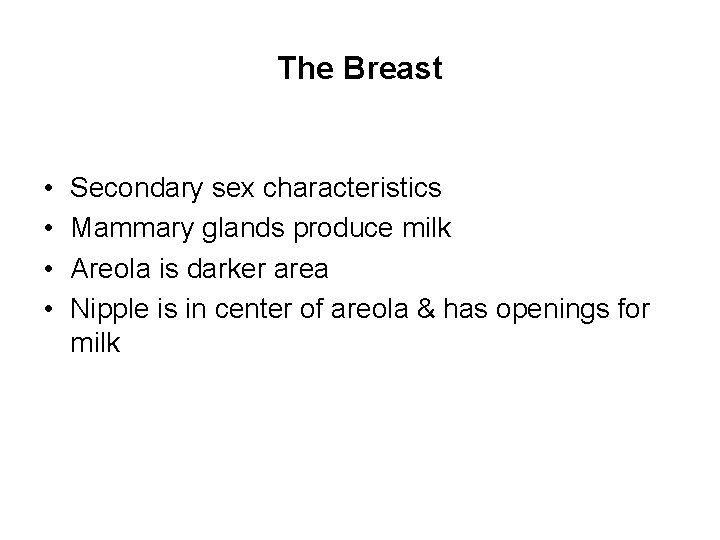 The Breast

• Secondary sex characteristics
• Mammary glands produce milk
• Areola is darker area
• Nipple is in center of areola & has openings for milk